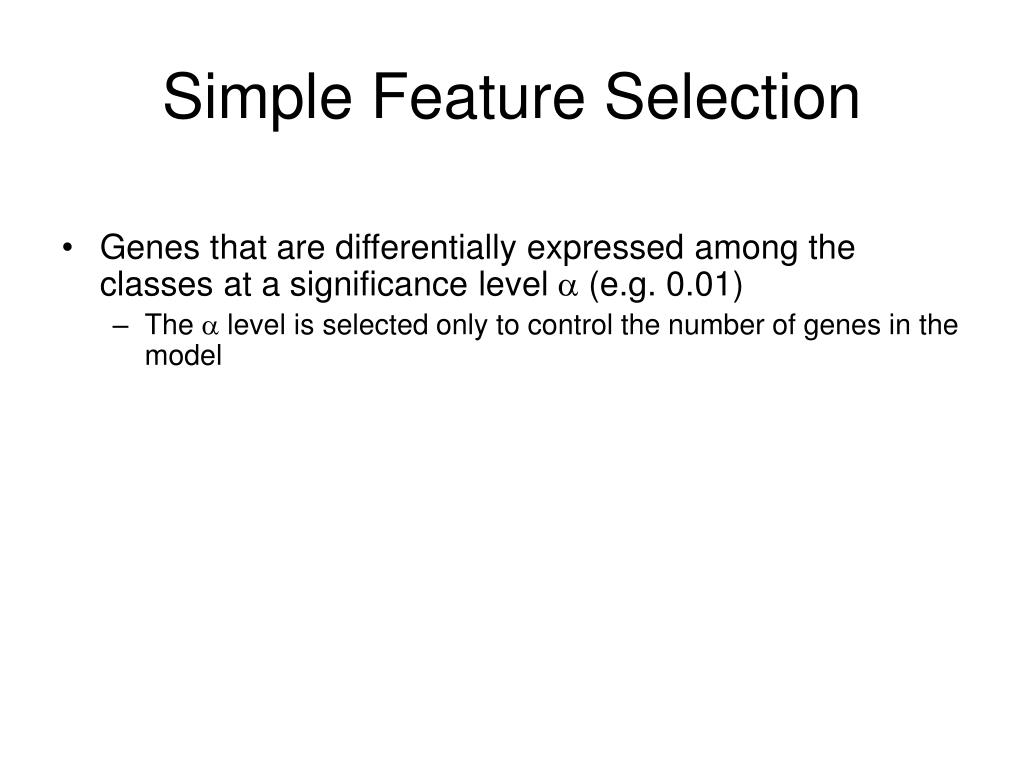 Simple Feature Selection

• Genes that are differentially expressed among the classes at a significance level $\alpha$ (e.g. 0.01)

– The $\alpha$ level is selected only to control the number of genes in the model